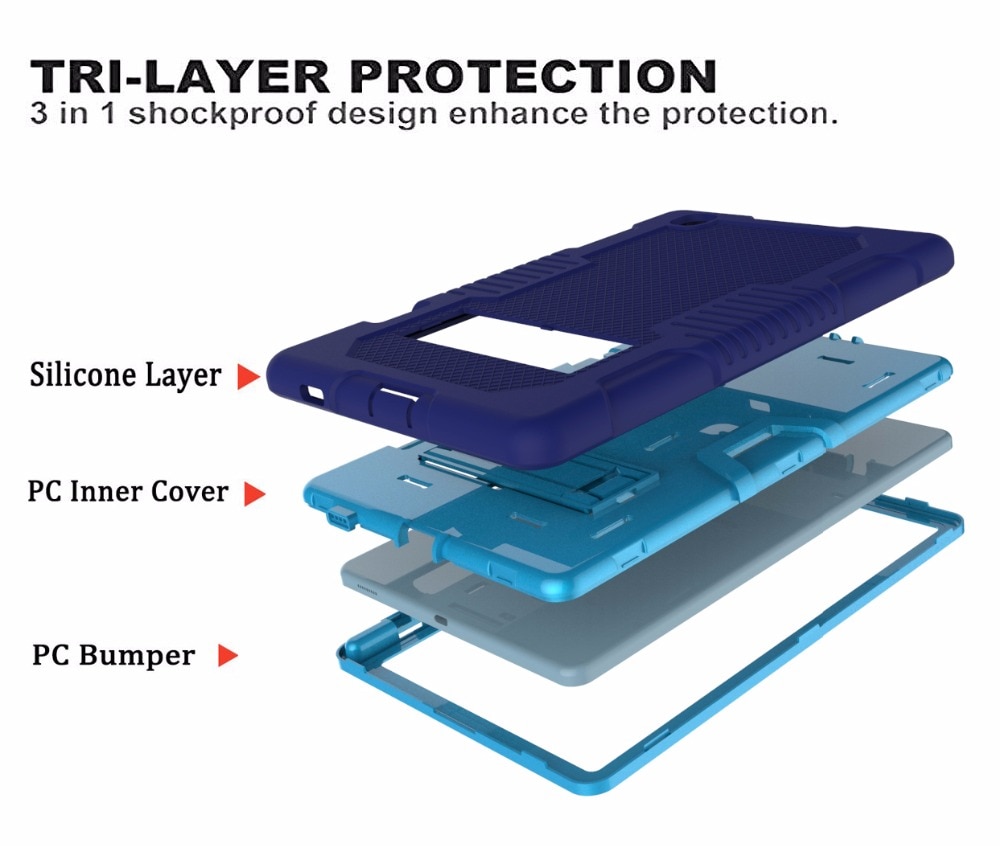 TRI-LAYER PROTECTION
3 in 1 shockproof design enhance the protection.

Silicone Layer

PC Inner Cover

PC Bumper